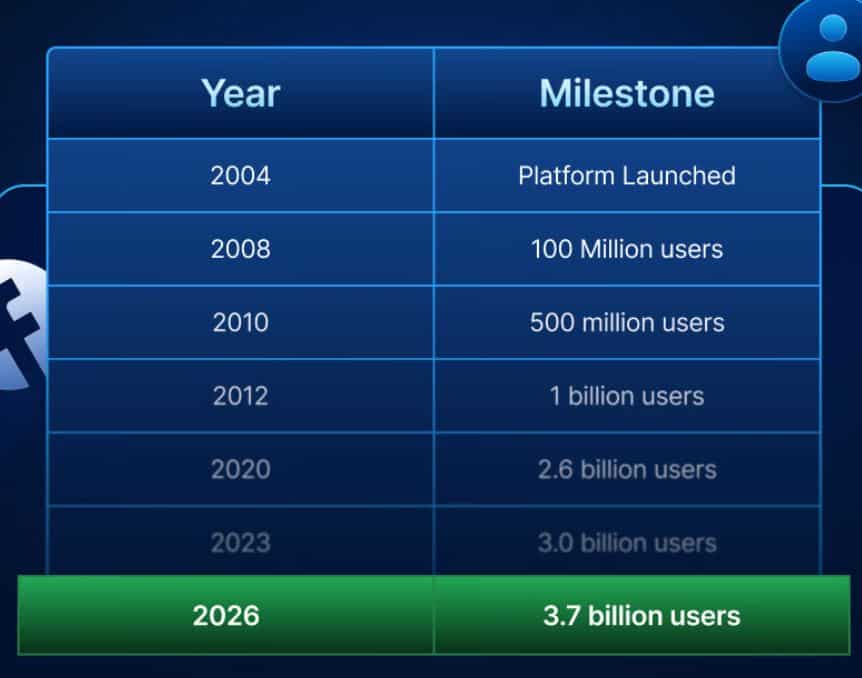 | Year | Milestone |
|---|---|
| 2004 | Platform Launched |
| 2008 | 100 Million users |
| 2010 | 500 million users |
| 2012 | 1 billion users |
| 2020 | 2.6 billion users |
| 2023 | 3.0 billion users |
| 2026 | 3.7 billion users |